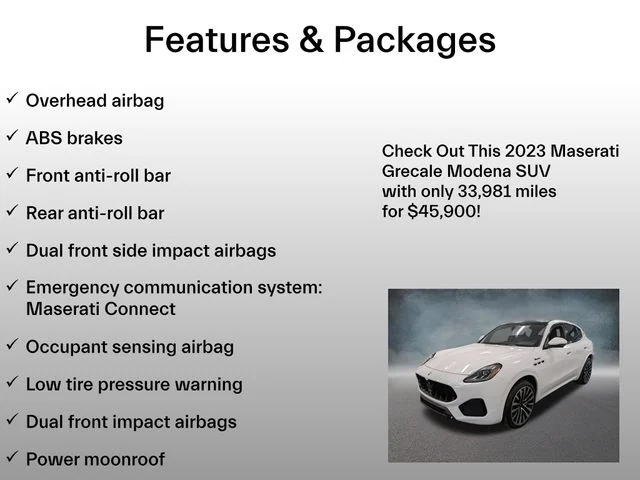 Features & Packages

✓ Overhead airbag

✓ ABS brakes

✓ Front anti-roll bar

✓ Rear anti-roll bar

✓ Dual front side impact airbags

✓ Emergency communication system: Maserati Connect

✓ Occupant sensing airbag

✓ Low tire pressure warning

✓ Dual front impact airbags

✓ Power moonroof

Check Out This 2023 Maserati Grecale Modena SUV with only 33,981 miles for $45,900!